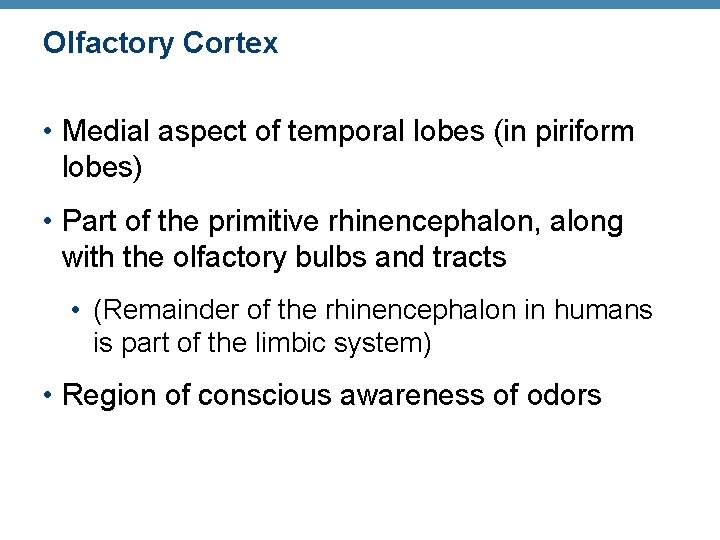 Olfactory Cortex

• Medial aspect of temporal lobes (in piriform lobes)

• Part of the primitive rhinencephalon, along with the olfactory bulbs and tracts

• (Remainder of the rhinencephalon in humans is part of the limbic system)

• Region of conscious awareness of odors